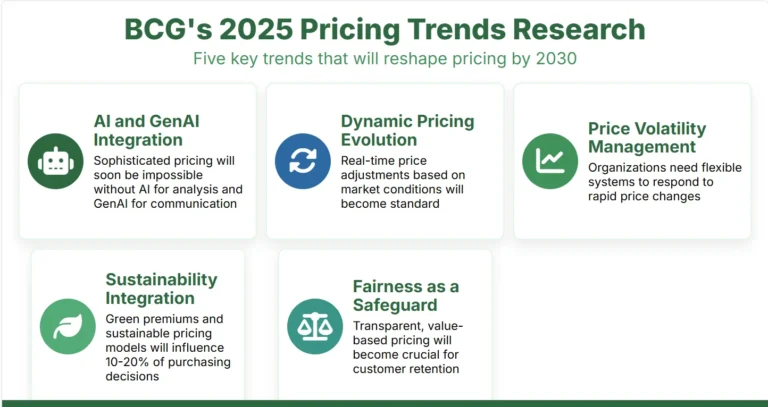 BCG's 2025 Pricing Trends Research

Five key trends that will reshape pricing by 2030

AI and GenAI Integration

Sophisticated pricing will soon be impossible without AI for analysis and GenAI for communication

Dynamic Pricing Evolution

Real-time price adjustments based on market conditions will become standard

Price Volatility Management

Organizations need flexible systems to respond to rapid price changes

Sustainability Integration

Green premiums and sustainable pricing models will influence 10-20% of purchasing decisions

Fairness as a Safeguard

Transparent, value-based pricing will become crucial for customer retention